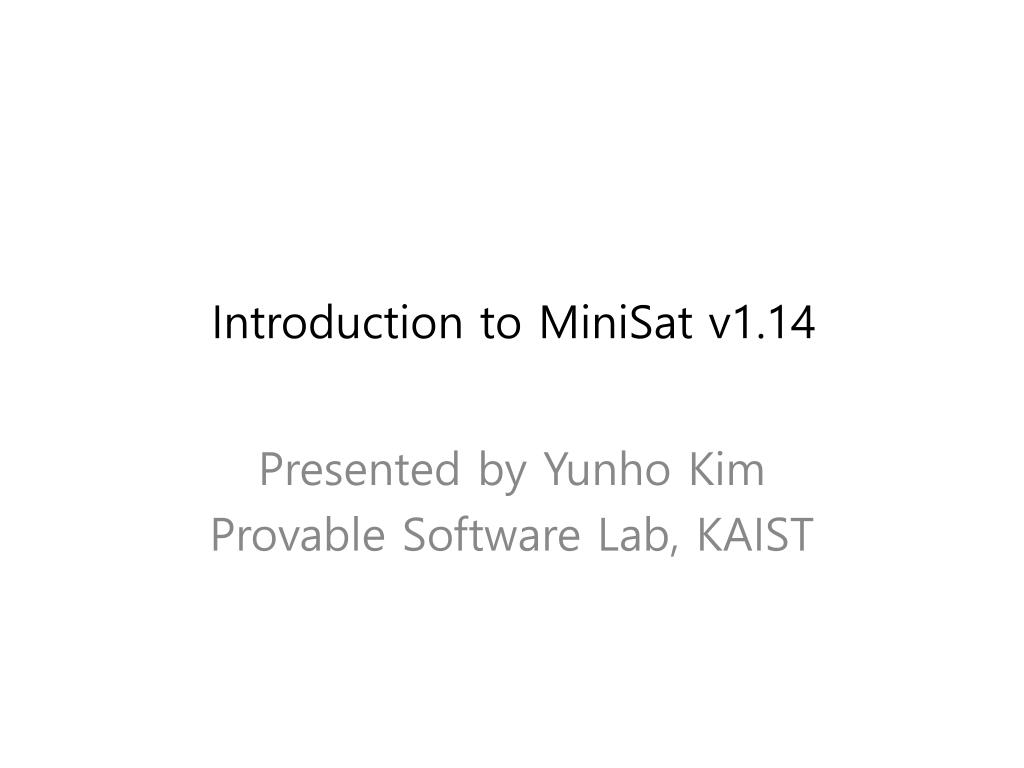 Introduction to MiniSat v1.14

Presented by Yunho Kim
Provable Software Lab, KAIST